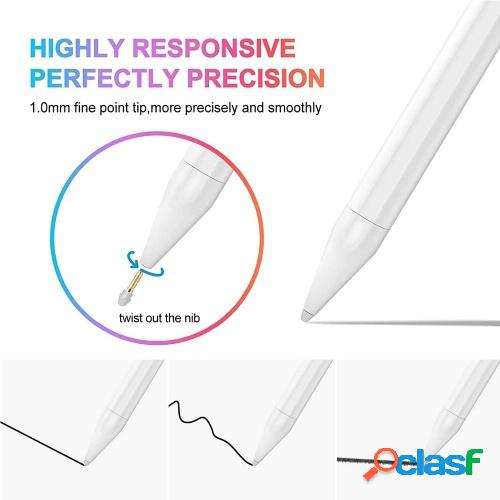 HIGHLY RESPONSIVE
PERFECTLY PRECISION

1.0mm fine point tip,more precisely and smoothly

twist out the nib

clasf